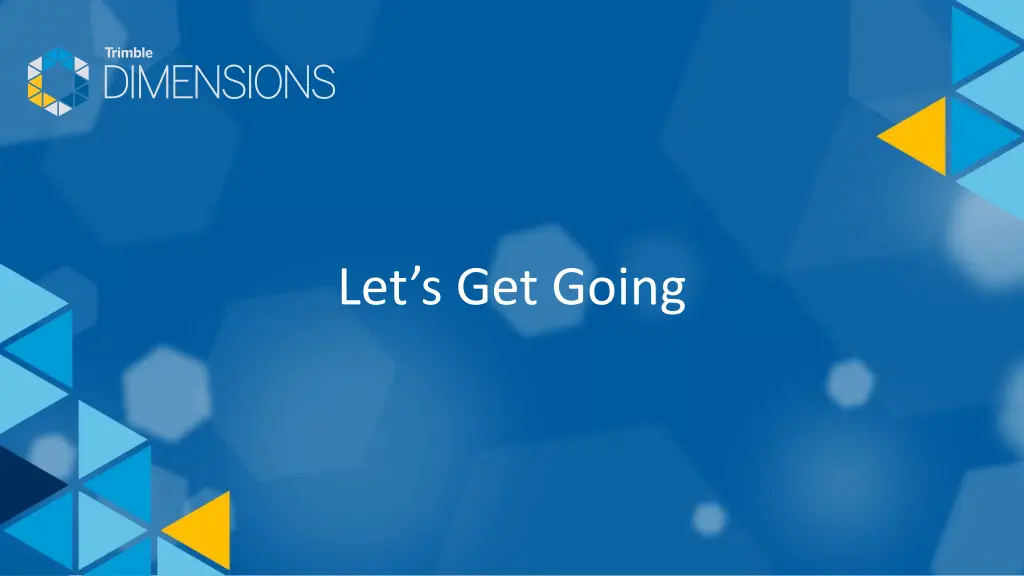 Trimble
DIMENSIONS

Let’s Get Going